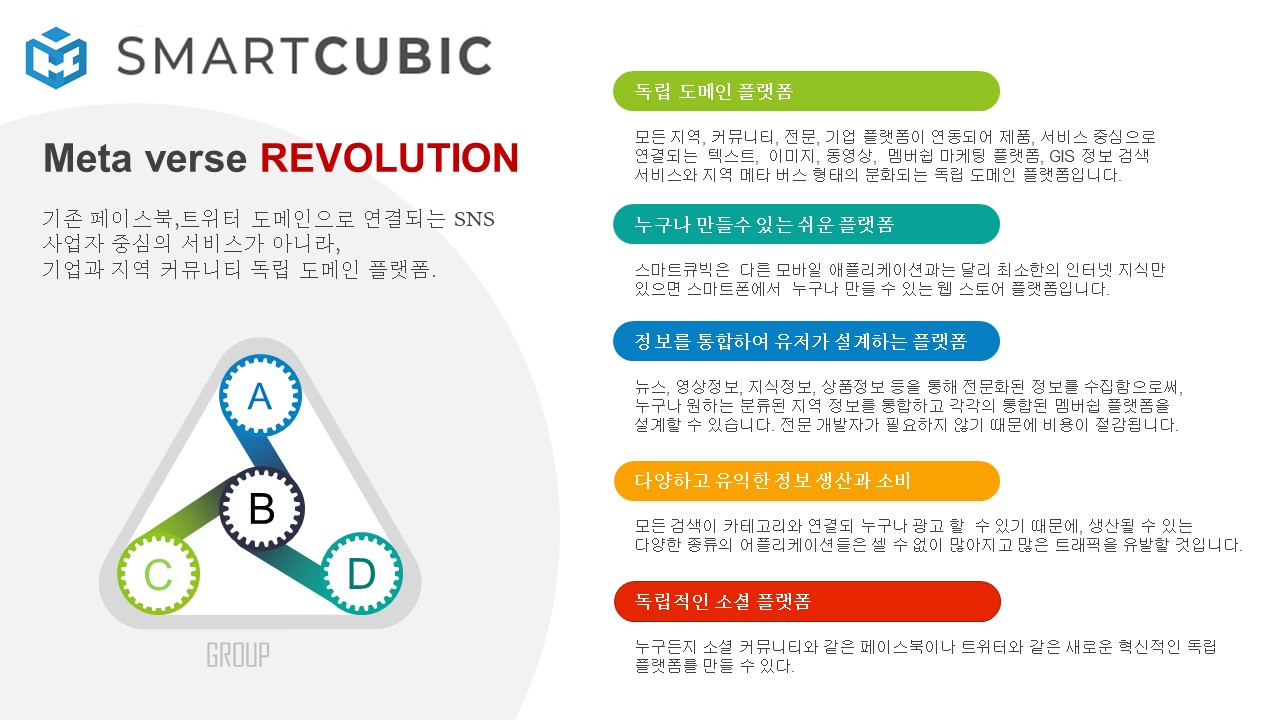 SMARTCUBIC

Meta verse REVOLUTION

기존 페이스북,트위터 도메인으로 연결되는 SNS 사업자 중심의 서비스가 아니라, 기업과 지역 커뮤니티 독립 도메인 플랫폼.

A
B
C
D

GROUP

독립 도메인 플랫폼

모든 지역, 커뮤니티, 전문, 기업 플랫폼이 연동되어 제품, 서비스 중심으로 연결되는 텍스트, 이미지, 동영상, 멤버쉽 마케팅 플랫폼, GIS 정보 검색 서비스와 지역 메타 버스 형태의 분화되는 독립 도메인 플랫폼입니다.

누구나 만들수 있는 쉬운 플랫폼

스마트큐빅은 다른 모바일 애플리케이션과는 달리 최소한의 인터넷 지식만 있으면 스마트폰에서 누구나 만들 수 있는 웹 스토어 플랫폼입니다.

정보를 통합하여 유저가 설계하는 플랫폼

뉴스, 영상정보, 지식정보, 상품정보 등을 통해 전문화된 정보를 수집함으로써, 누구나 원하는 분류된 지역 정보를 통합하고 각각의 통합된 멤버쉽 플랫폼을 설계할 수 있습니다. 전문 개발자가 필요하지 않기 때문에 비용이 절감됩니다.

다양하고 유익한 정보 생산과 소비

모든 검색이 카테고리와 연결되 누구나 광고 할 수 있기 때문에, 생산될 수 있는 다양한 종류의 어플리케이션들은 셀 수 없이 많아지고 많은 트래픽을 유발할 것입니다.

독립적인 소셜 플랫폼

누구든지 소셜 커뮤니티와 같은 페이스북이나 트위터와 같은 새로운 혁신적인 독립 플랫폼를 만들 수 있다.